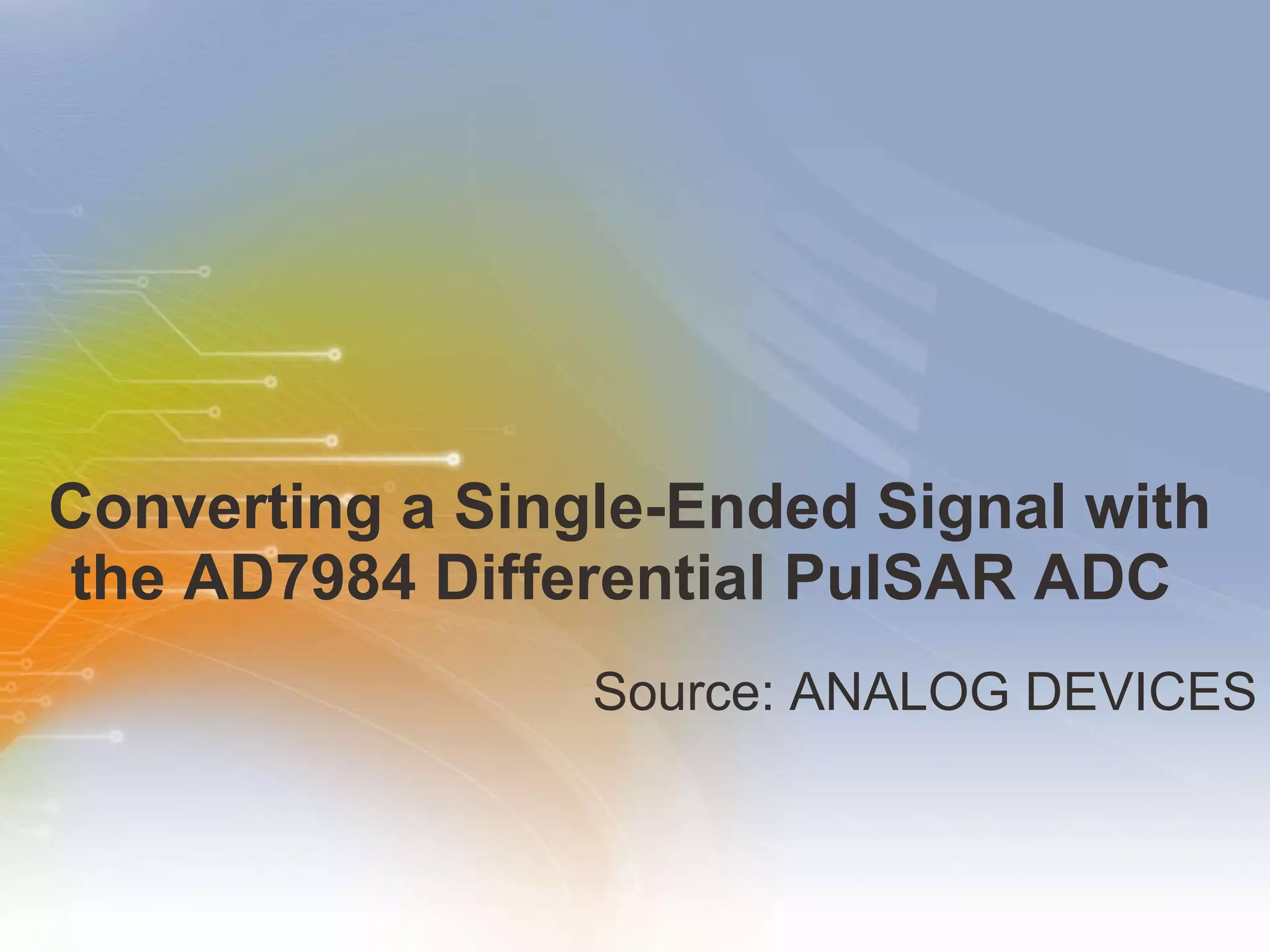 Converting a Single-Ended Signal with the AD7984 Differential PulSAR ADC

Source: ANALOG DEVICES